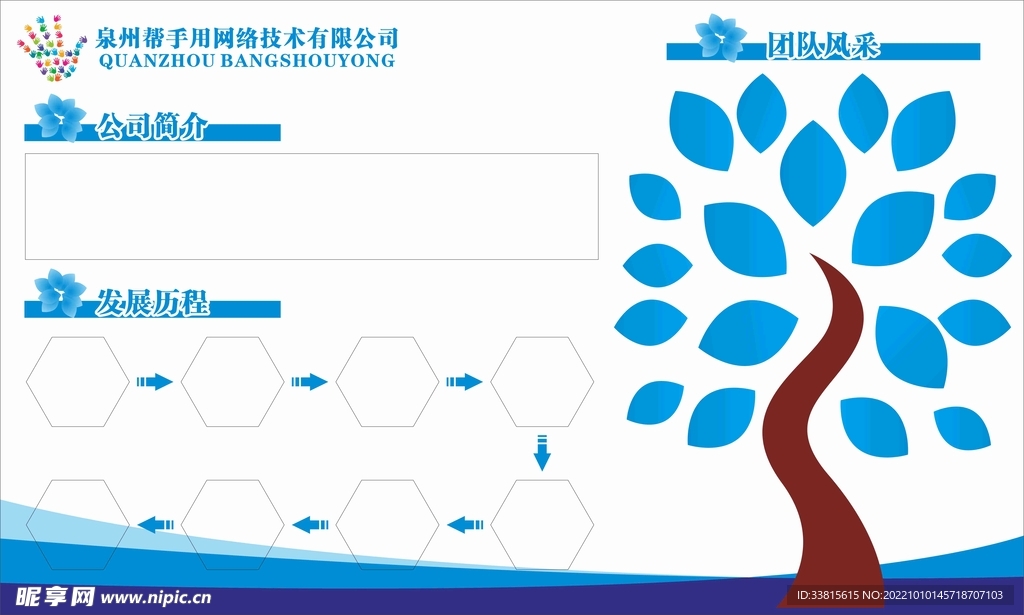 泉州帮手用网络技术有限公司
QUANZHOU BANGSHOUYONG

公司简介

发展历程

团队风采

昵享网 www.nipic.cn

ID:33815615 NO:20221010145718707103